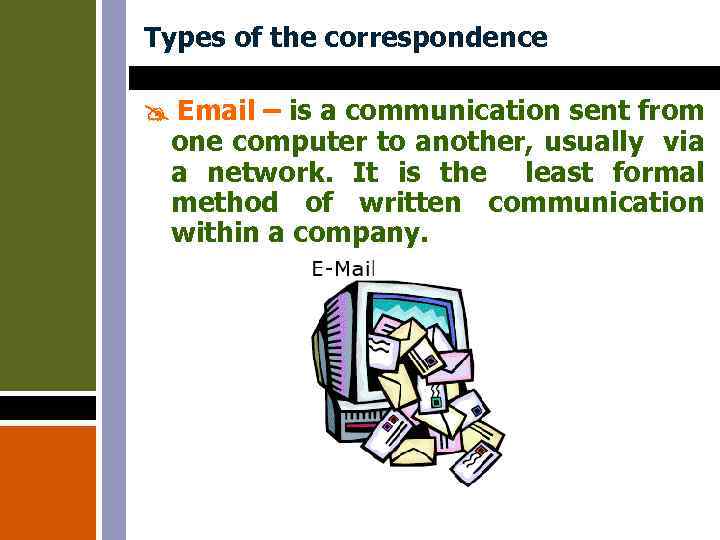 Types of the correspondence

Email – is a communication sent from one computer to another, usually via a network. It is the least formal method of written communication within a company.

E-Mail